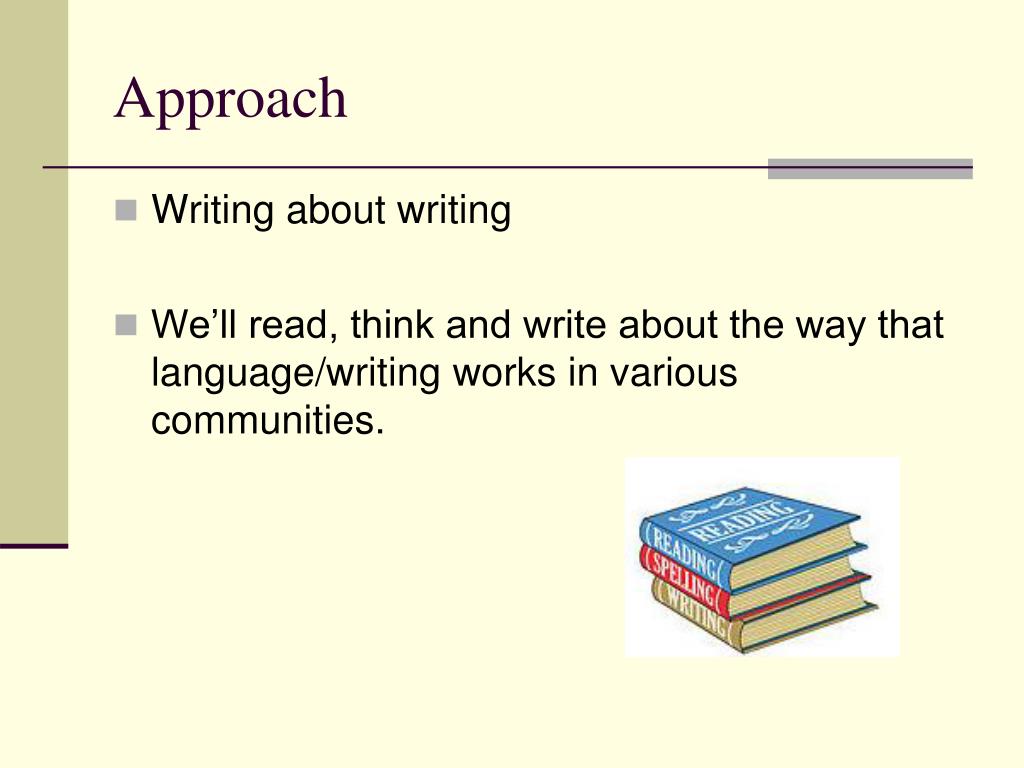 Approach

Writing about writing

We’ll read, think and write about the way that language/writing works in various communities.

READING
READING
SPELLING
WRITING